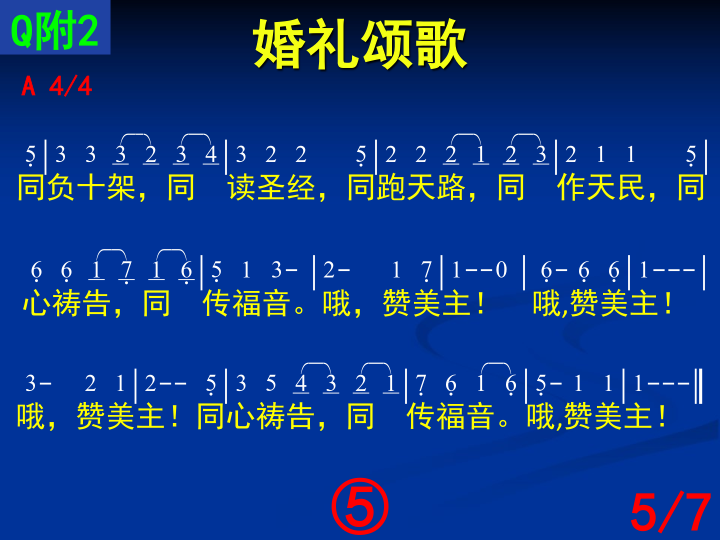 Q附2

婚礼颂歌

A 4/4

5 | 3 3 3 2 3 4 | 3 2 2 5 | 2 2 2 1 2 3 | 2 1 1 5 |
同负十架，同 读圣经，同跑天路，同 作天民，同

6 6 1 7 1 6 | 5 1 3- | 2- 1 7 | 1--0 | 6- 6 6 | 1--- |
心祷告，同 传福音。哦，赞美主！ 哦,赞美主！

3- 2 1 | 2-- 5 | 3 5 4 3 2 1 | 7 6 1 6 | 5- 1 1 | 1--- ‖
哦，赞美主！同心祷告，同 传福音。哦,赞美主！

⑤

5/7